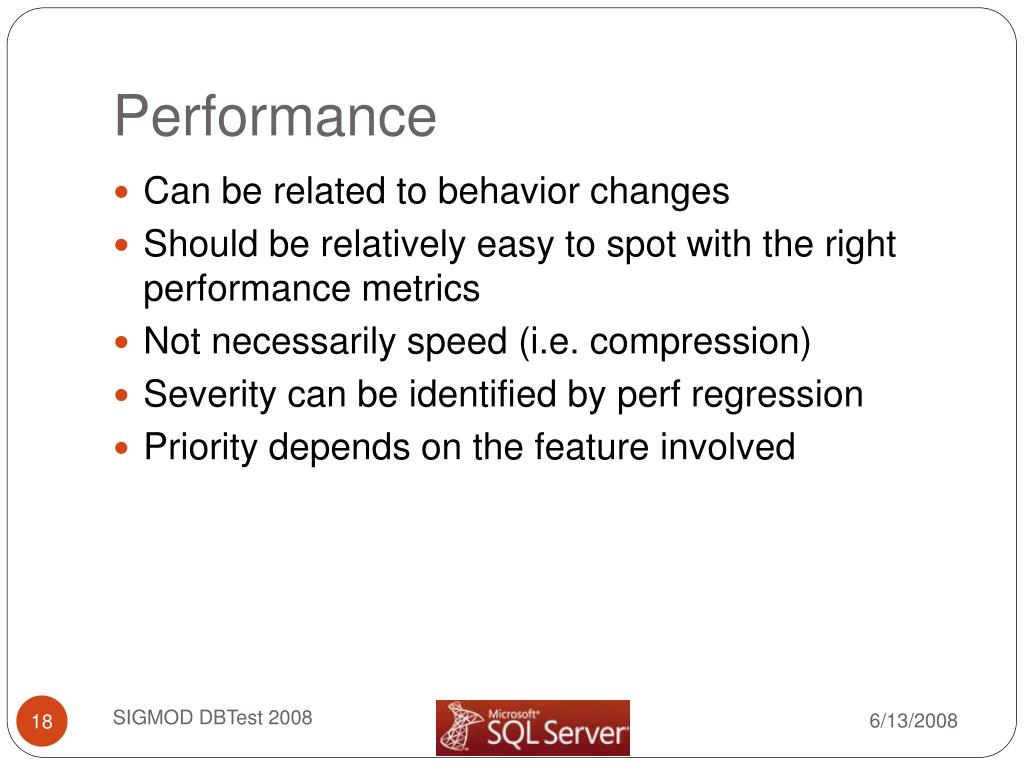 Performance

- Can be related to behavior changes
- Should be relatively easy to spot with the right performance metrics
- Not necessarily speed (i.e. compression)
- Severity can be identified by perf regression
- Priority depends on the feature involved

18

SIGMOD DBTest 2008

Microsoft SQL Server

6/13/2008